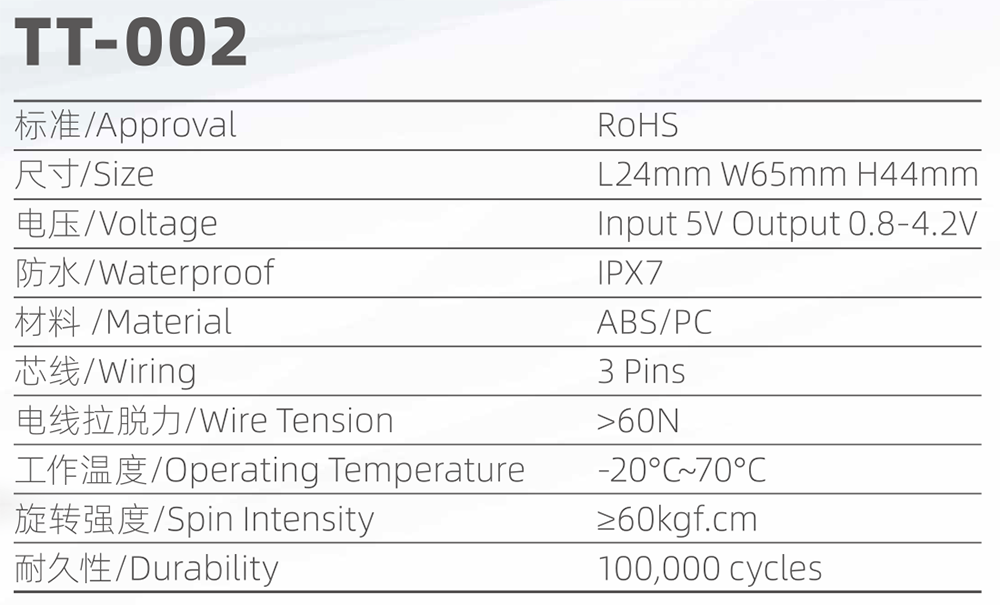 TT-002

| | |
|---|---|
| 标准/Approval | RoHS |
| 尺寸/Size | L24mm W65mm H44mm |
| 电压/Voltage | Input 5V Output 0.8-4.2V |
| 防水/Waterproof | IPX7 |
| 材料 /Material | ABS/PC |
| 芯线/Wiring | 3 Pins |
| 电线拉脱力/Wire Tension | >60N |
| 工作温度/Operating Temperature | -20°C~70°C |
| 旋转强度/Spin Intensity | ≥60kgf.cm |
| 耐久性/Durability | 100,000 cycles |